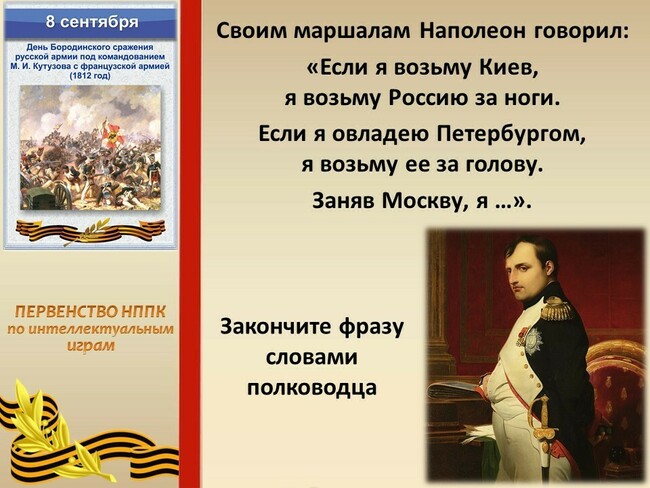 8 сентября

День Бородинского сражения русской армии под командованием М. И. Кутузова с французской армией (1812 год)

ПЕРВЕНСТВО НППК по интеллектуальным играм

Своим маршалам Наполеон говорил:

«Если я возьму Киев, я возьму Россию за ноги.

Если я овладею Петербургом, я возьму ее за голову.

Заняв Москву, я …».

Закончите фразу словами полководца